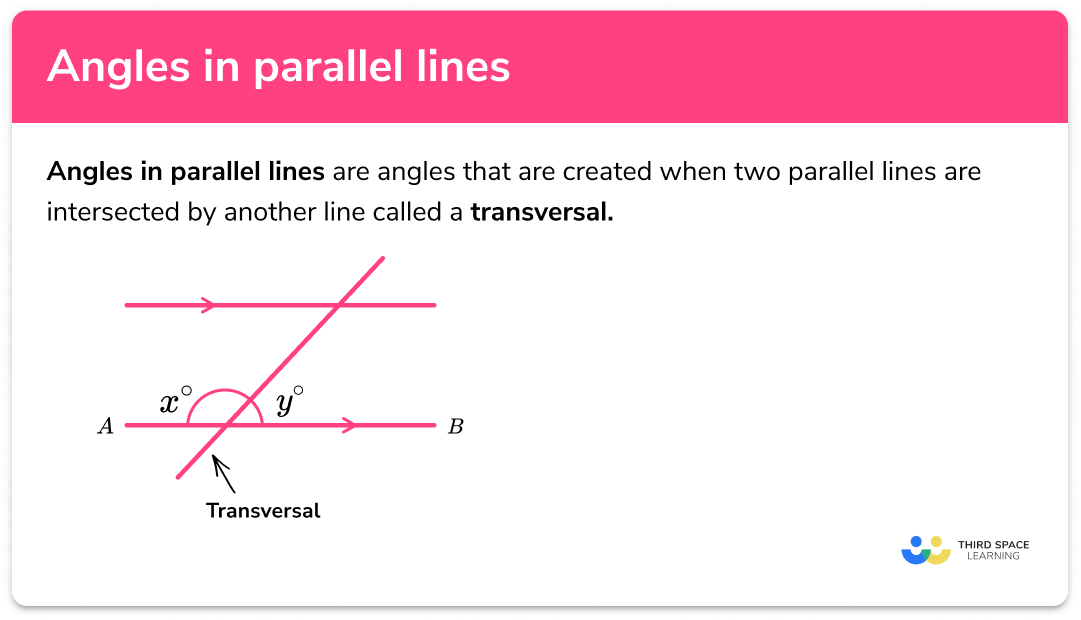 Angles in parallel lines

Angles in parallel lines are angles that are created when two parallel lines are intersected by another line called a transversal.

$x^\circ$ $y^\circ$
$A$ $B$
Transversal

THIRD SPACE LEARNING